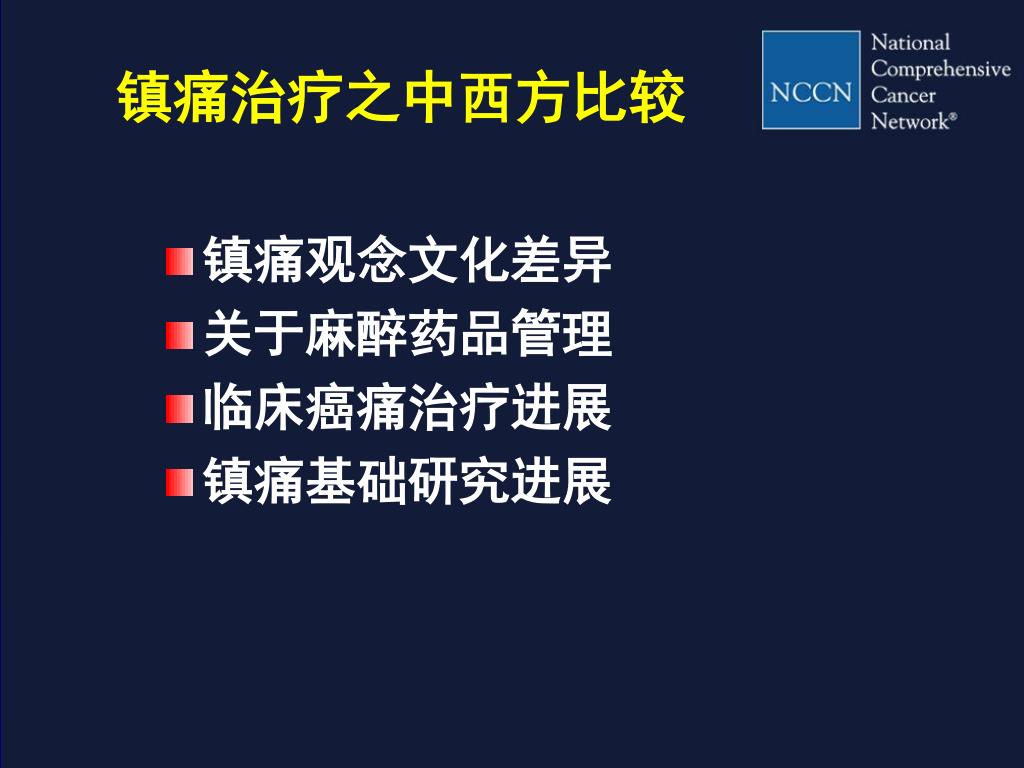 镇痛治疗之中西方比较

NCCN National Comprehensive Cancer Network®

镇痛观念文化差异
关于麻醉药品管理
临床癌痛治疗进展
镇痛基础研究进展